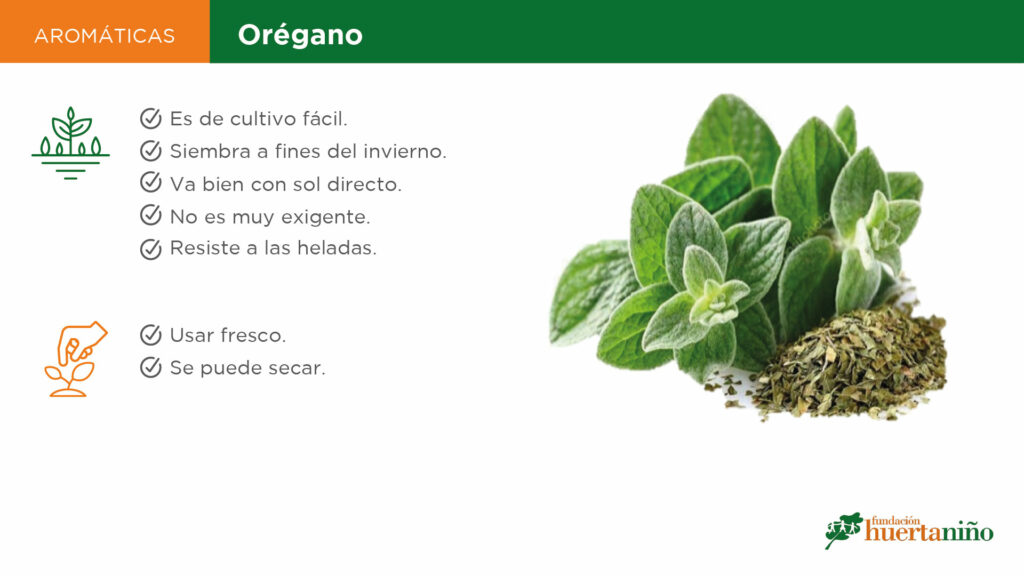 AROMÁTICAS

Orégano

Es de cultivo fácil.
Siembra a fines del invierno.
Va bien con sol directo.
No es muy exigente.
Resiste a las heladas.

Usar fresco.
Se puede secar.

fundación huertaniño